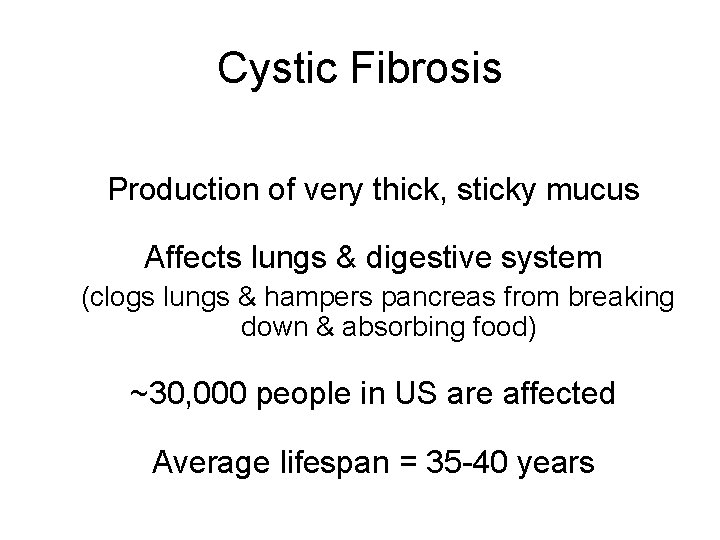 Cystic Fibrosis

Production of very thick, sticky mucus

Affects lungs & digestive system
(clogs lungs & hampers pancreas from breaking down & absorbing food)

~30,000 people in US are affected

Average lifespan = 35-40 years